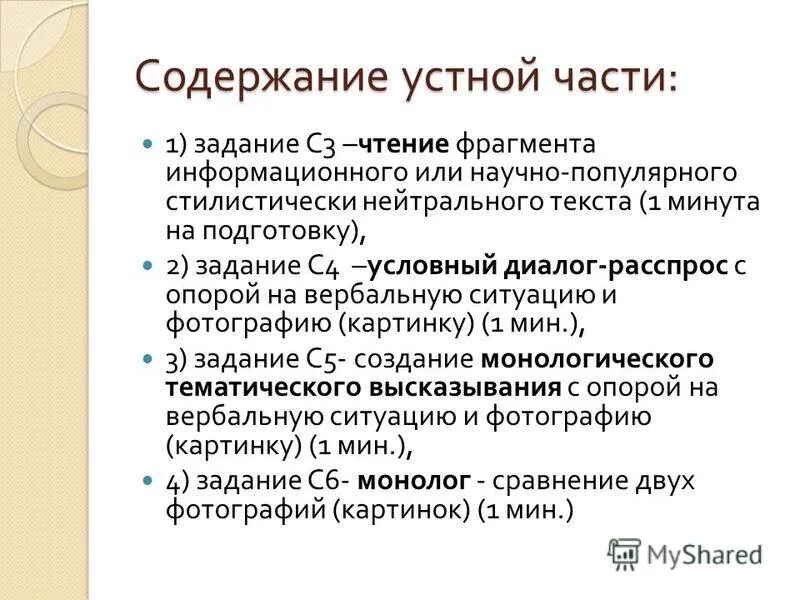 Содержание устной части:

1) задание С3 –чтение фрагмента информационного или научно-популярного стилистически нейтрального текста (1 минута на подготовку),

2) задание С4 –условный диалог-расспрос с опорой на вербальную ситуацию и фотографию (картинку) (1 мин.),

3) задание С5- создание монологического тематического высказывания с опорой на вербальную ситуацию и фотографию (картинку) (1 мин.),

4) задание С6- монолог - сравнение двух фотографий (картинок) (1 мин.)

MyShared